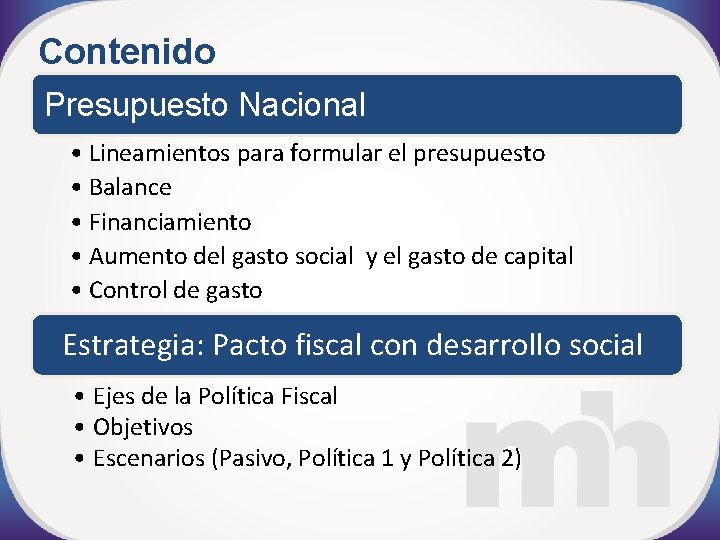 Contenido

Presupuesto Nacional

• Lineamientos para formular el presupuesto
• Balance
• Financiamiento
• Aumento del gasto social y el gasto de capital
• Control de gasto

Estrategia: Pacto fiscal con desarrollo social

• Ejes de la Política Fiscal
• Objetivos
• Escenarios (Pasivo, Política 1 y Política 2)

mh